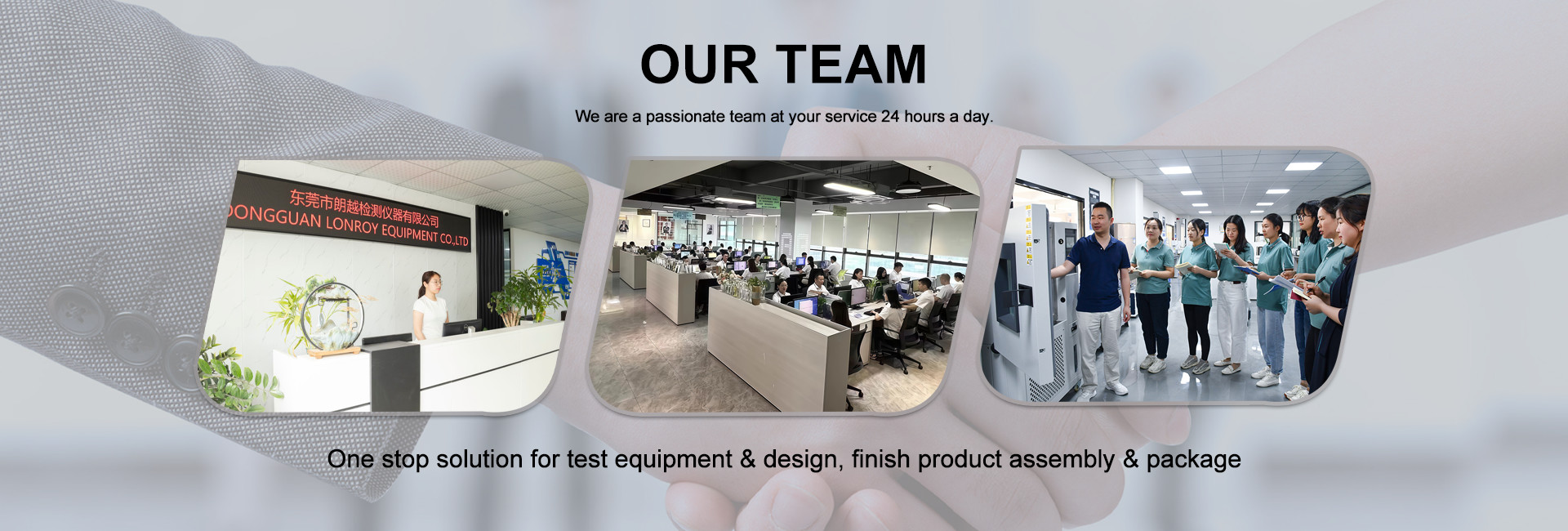 OUR TEAM

We are a passionate team at your service 24 hours a day.

东莞市朗越检测仪器有限公司
DONGGUAN LONROY EQUIPMENT CO.,LTD

One stop solution for test equipment & design, finish product assembly & package